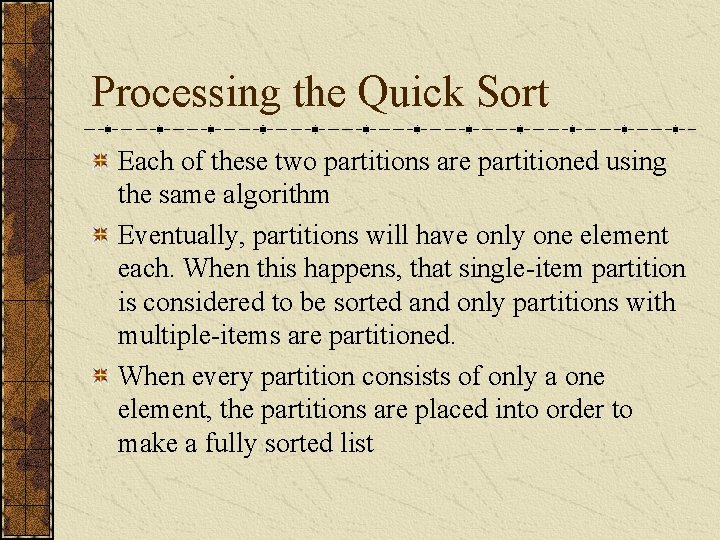 Processing the Quick Sort

Each of these two partitions are partitioned using the same algorithm

Eventually, partitions will have only one element each. When this happens, that single-item partition is considered to be sorted and only partitions with multiple-items are partitioned.

When every partition consists of only a one element, the partitions are placed into order to make a fully sorted list